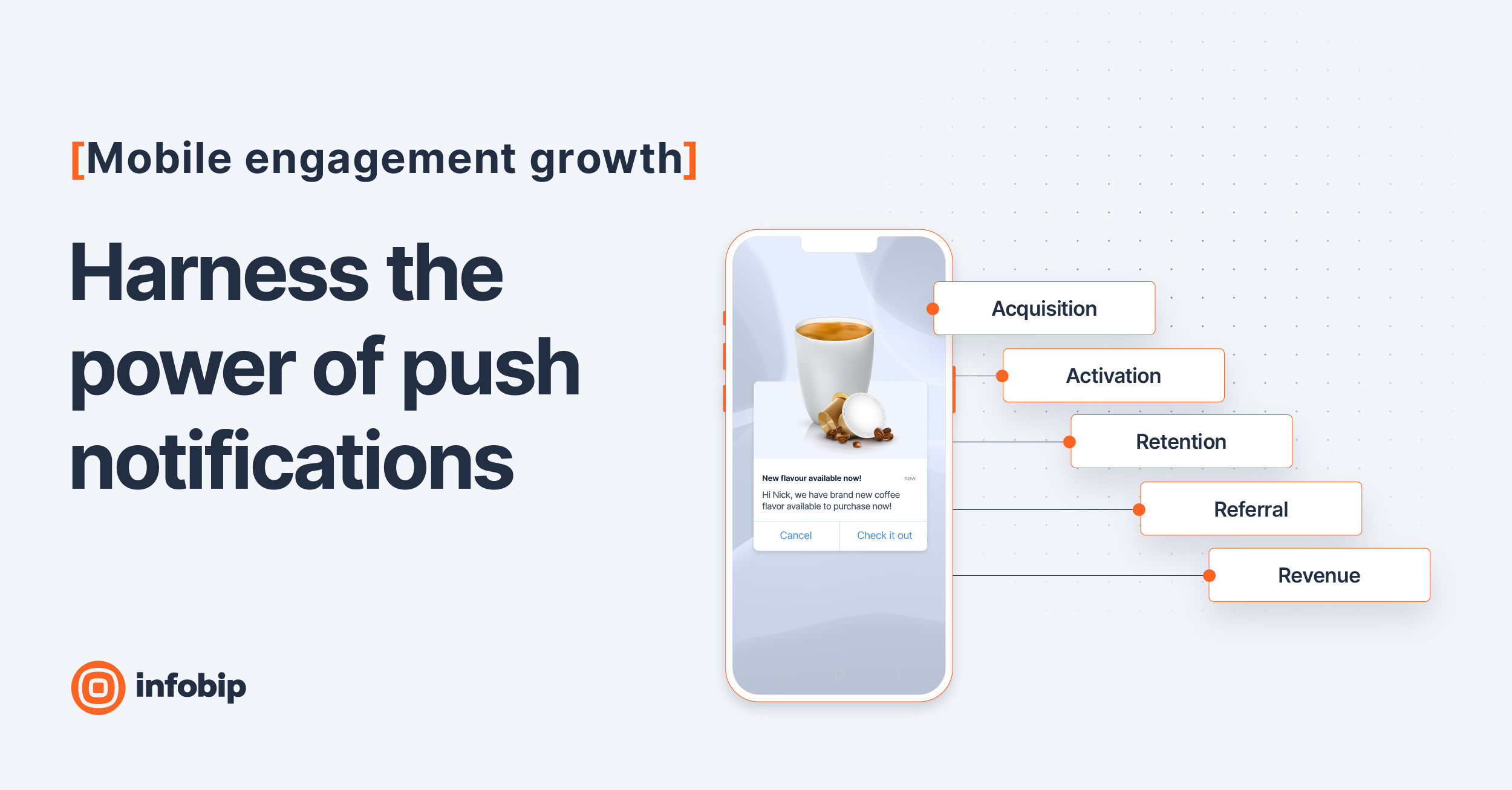 [Mobile engagement growth]

Harness the power of push notifications

infobip

New flavour available now!
now
Hi Nick, we have brand new coffee flavor available to purchase now!

Cancel
Check it out

Acquisition
Activation
Retention
Referral
Revenue